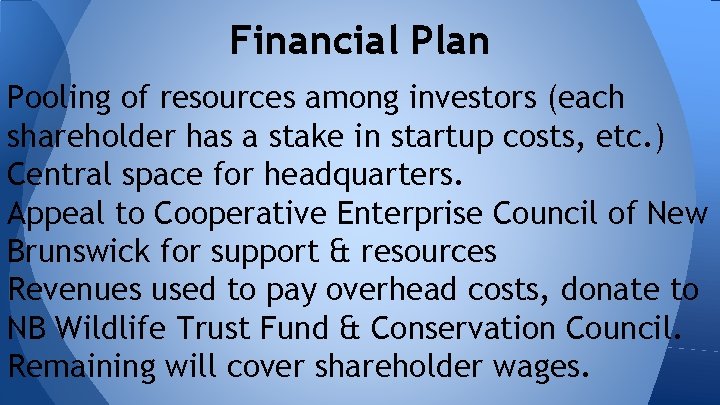 Financial Plan

Pooling of resources among investors (each shareholder has a stake in startup costs, etc.)
Central space for headquarters.
Appeal to Cooperative Enterprise Council of New Brunswick for support & resources
Revenues used to pay overhead costs, donate to NB Wildlife Trust Fund & Conservation Council.
Remaining will cover shareholder wages.